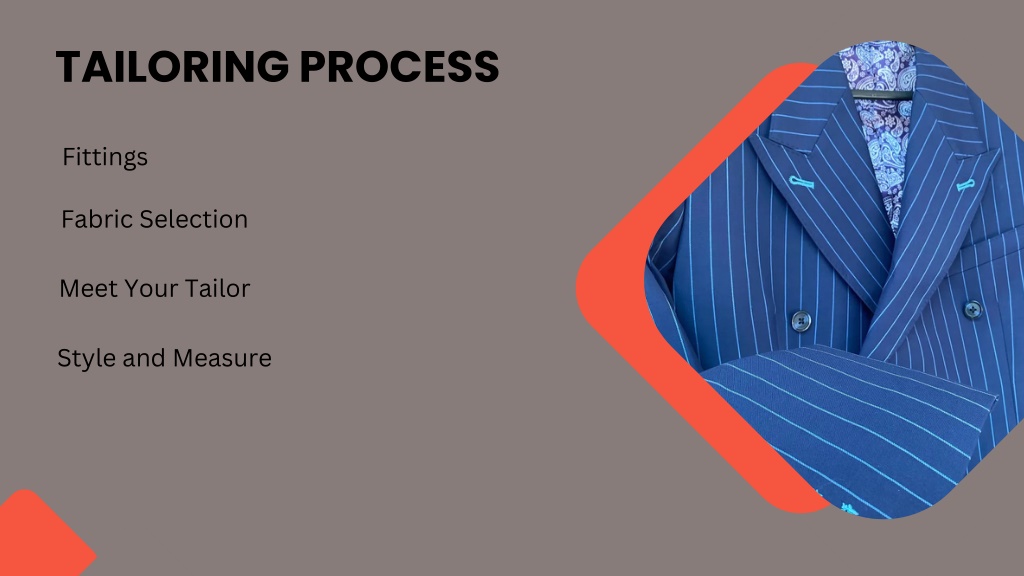 TAILORING PROCESS

Fittings

Fabric Selection

Meet Your Tailor

Style and Measure